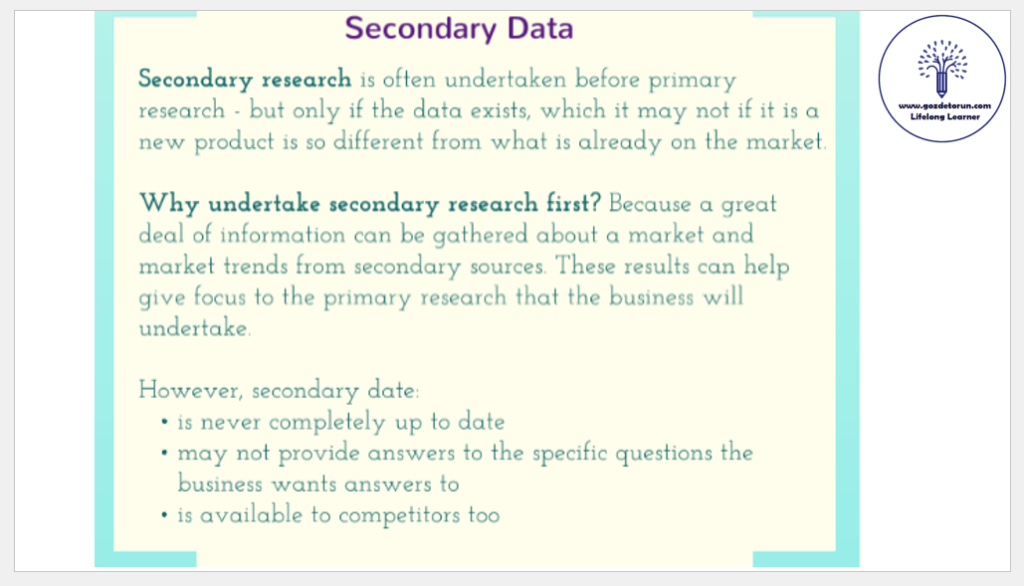 Secondary Data

Secondary research is often undertaken before primary research - but only if the data exists, which it may not if it is a new product is so different from what is already on the market.

Why undertake secondary research first? Because a great deal of information can be gathered about a market and market trends from secondary sources. These results can help give focus to the primary research that the business will undertake.

However, secondary date:
• is never completely up to date
• may not provide answers to the specific questions the business wants answers to
• is available to competitors too

www.gozdetorun.com
Lifelong Learner